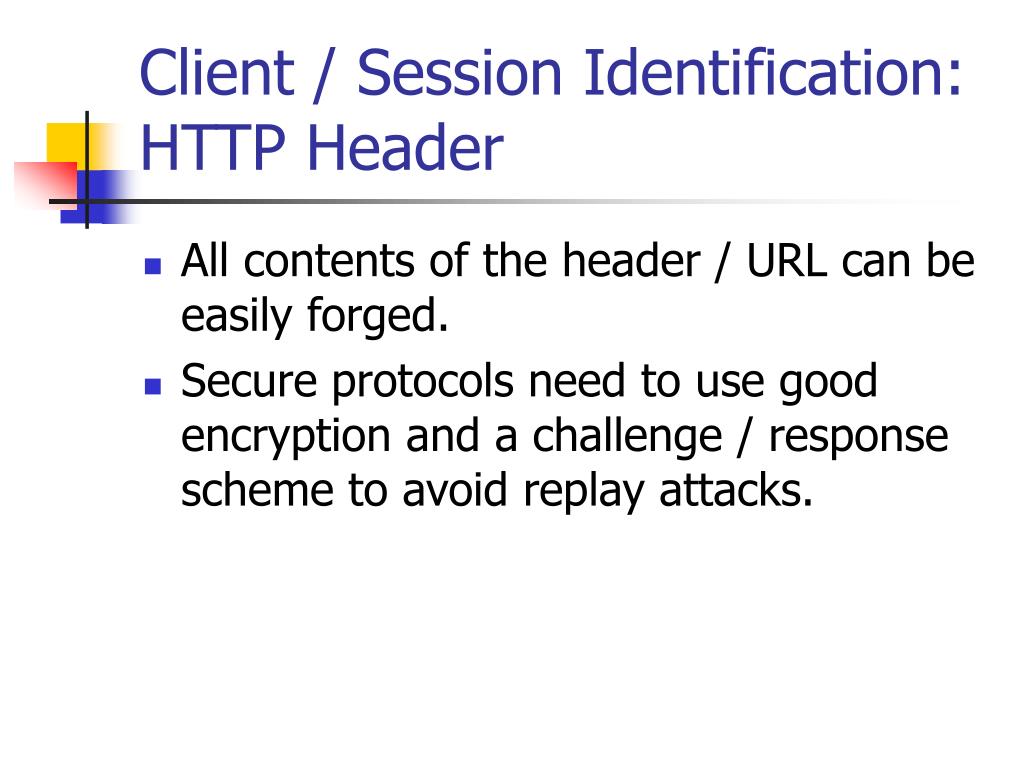 Client / Session Identification: HTTP Header

- All contents of the header / URL can be easily forged.
- Secure protocols need to use good encryption and a challenge / response scheme to avoid replay attacks.